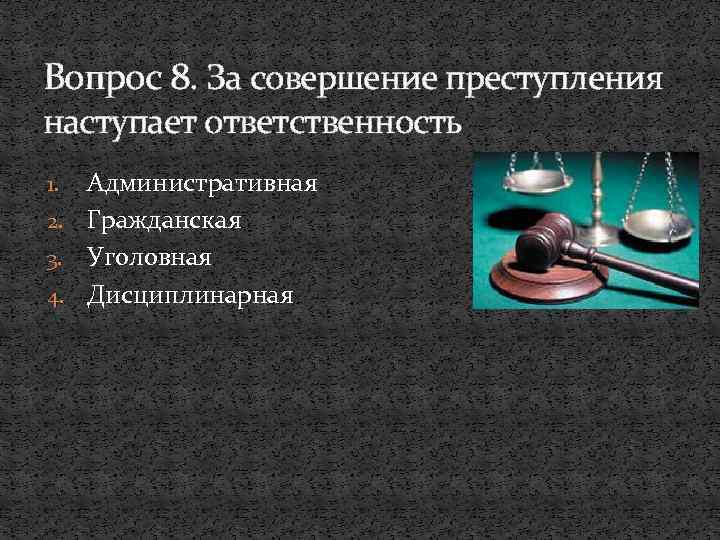 Вопрос 8. За совершение преступления наступает ответственность

1. Административная
2. Гражданская
3. Уголовная
4. Дисциплинарная